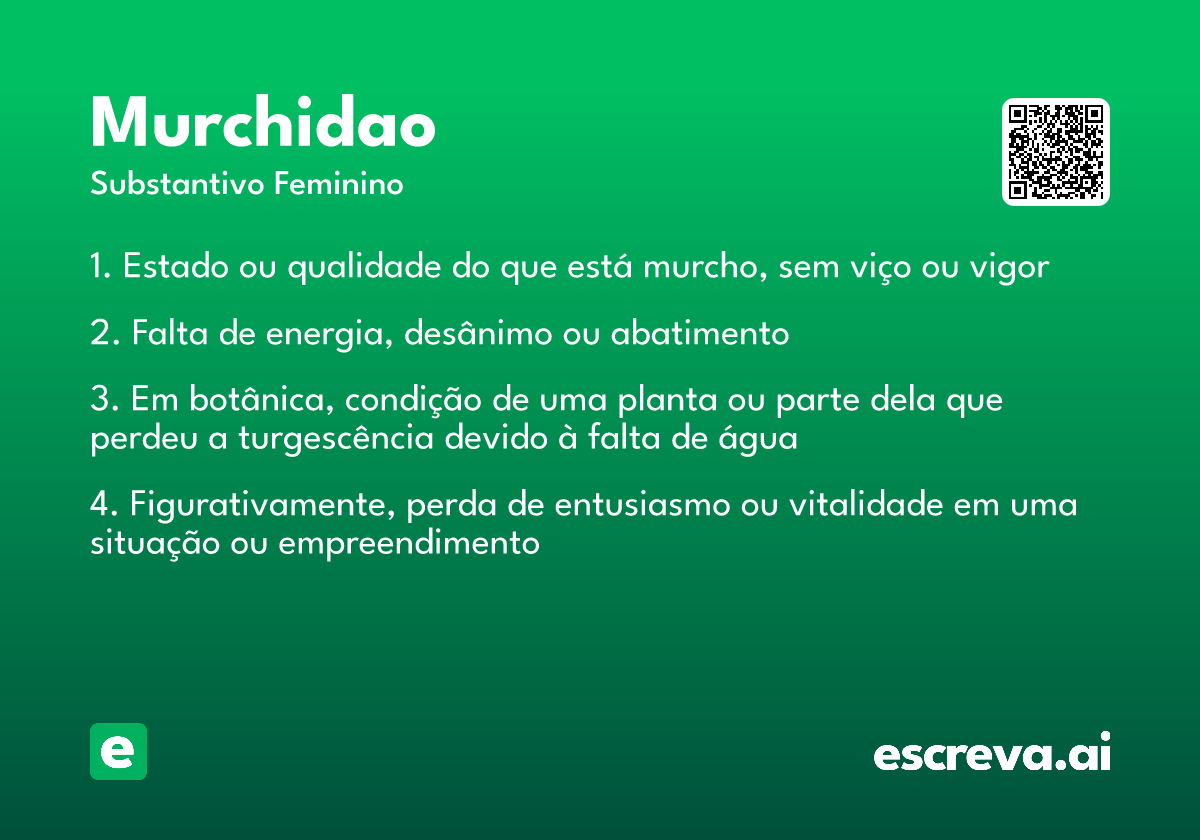 Murchidao

Substantivo Feminino

1. Estado ou qualidade do que está murcho, sem viço ou vigor

2. Falta de energia, desânimo ou abatimento

3. Em botânica, condição de uma planta ou parte dela que perdeu a turgescência devido à falta de água

4. Figurativamente, perda de entusiasmo ou vitalidade em uma situação ou empreendimento

e

escreva.ai